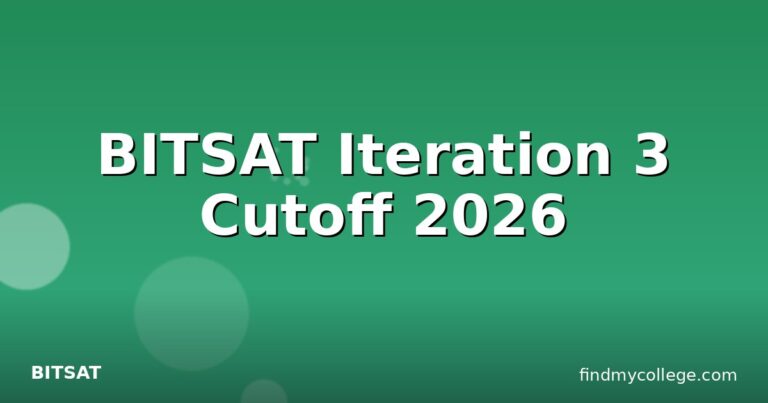 BITSAT Iteration 3 Cutoff 2026

BITSAT

findmycollege.com